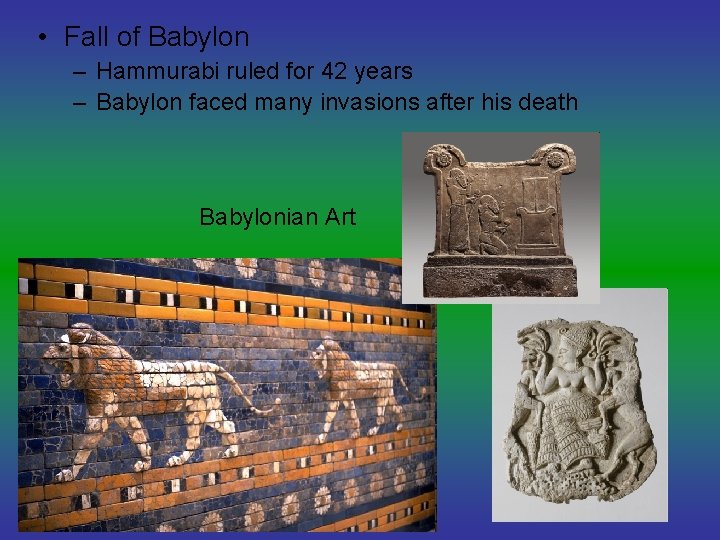 • Fall of Babylon
– Hammurabi ruled for 42 years
– Babylon faced many invasions after his death

Babylonian Art